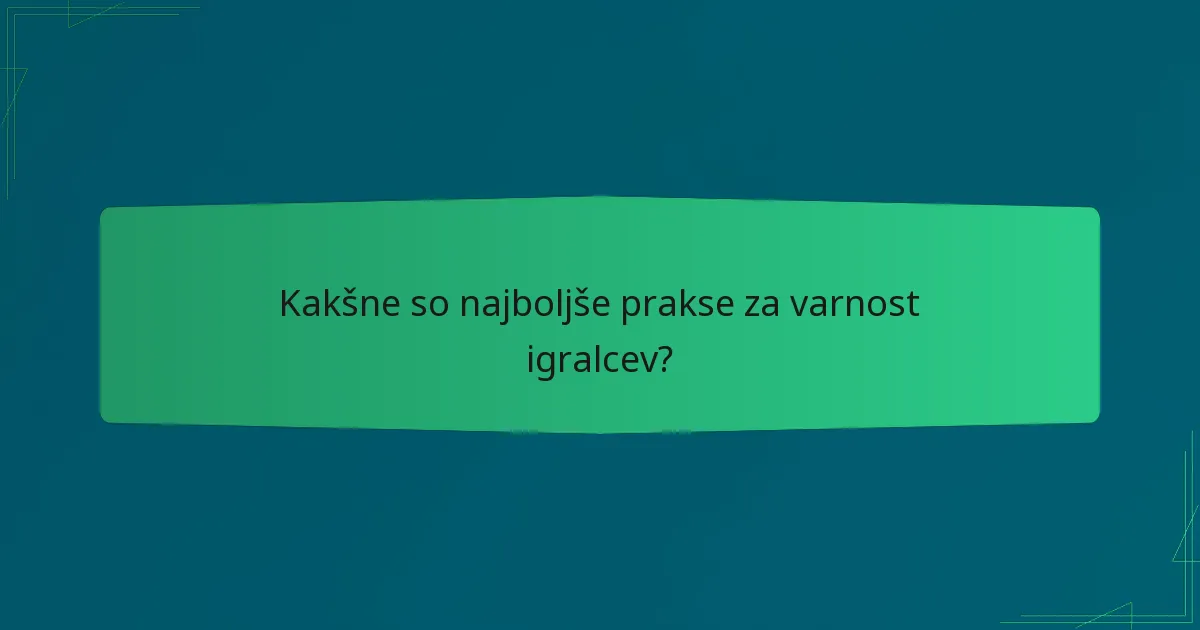 Kakšne so najboljše prakse za varnost igralcev?